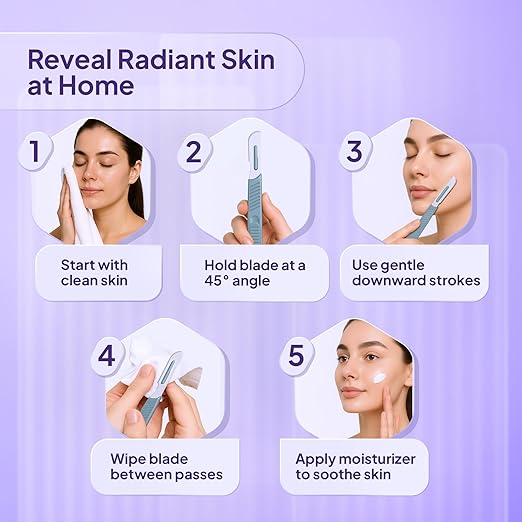 Reveal Radiant Skin at Home

1

Start with clean skin

2

Hold blade at a 45° angle

3

Use gentle downward strokes

4

Wipe blade between passes

5

Apply moisturizer to soothe skin